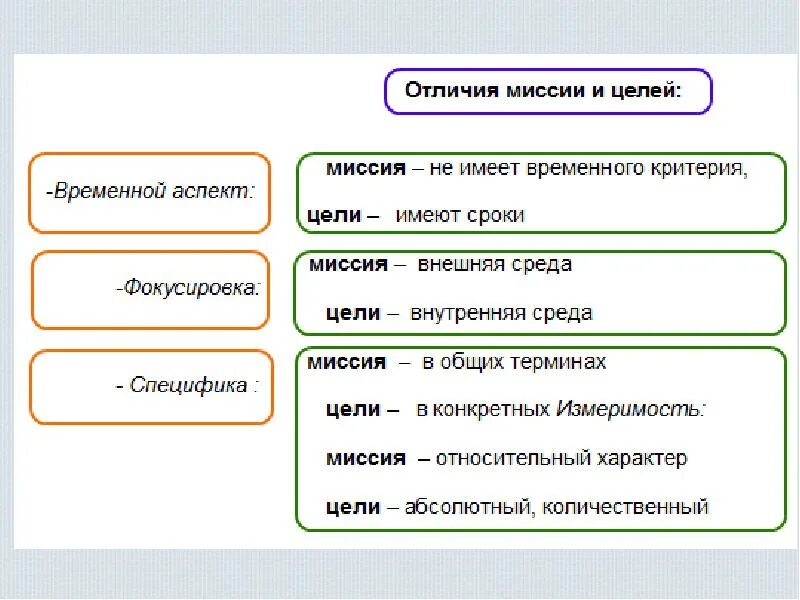 Отличия миссии и целей:

-Временной аспект:

миссия – не имеет временного критерия,

цели – имеют сроки

-Фокусировка:

миссия – внешняя среда

цели – внутренняя среда

- Специфика :

миссия – в общих терминах

цели – в конкретных Измеримость:

миссия – относительный характер

цели – абсолютный, количественный